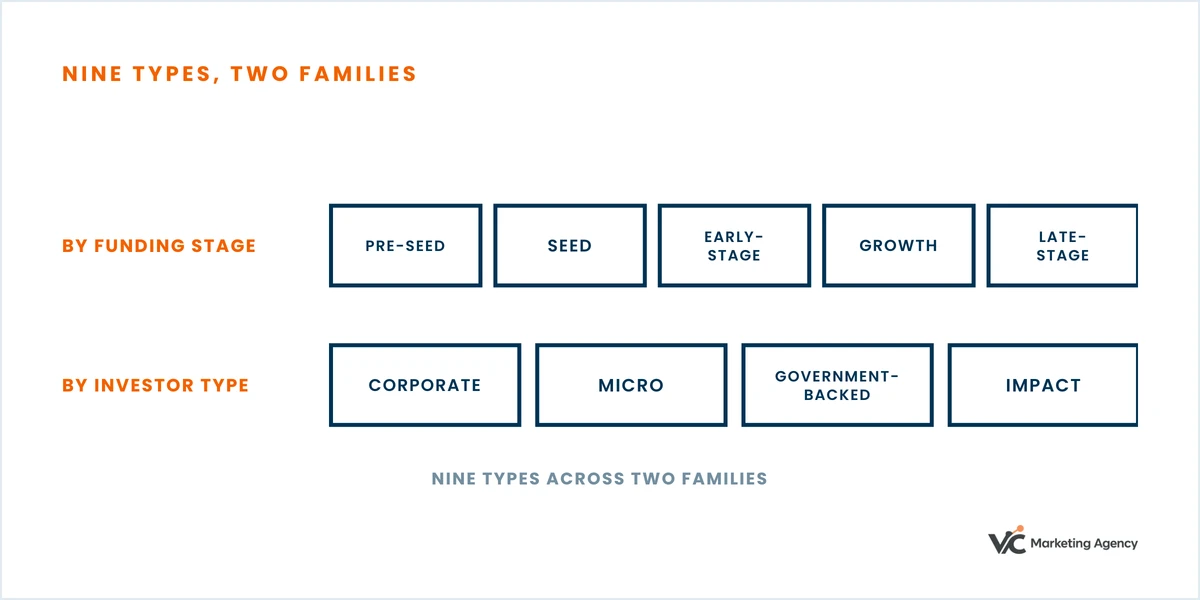 NINE TYPES, TWO FAMILIES

BY FUNDING STAGE

PRE-SEED

SEED

EARLY-STAGE

GROWTH

LATE-STAGE

BY INVESTOR TYPE

CORPORATE

MICRO

GOVERNMENT-BACKED

IMPACT

NINE TYPES ACROSS TWO FAMILIES

VC Marketing Agency